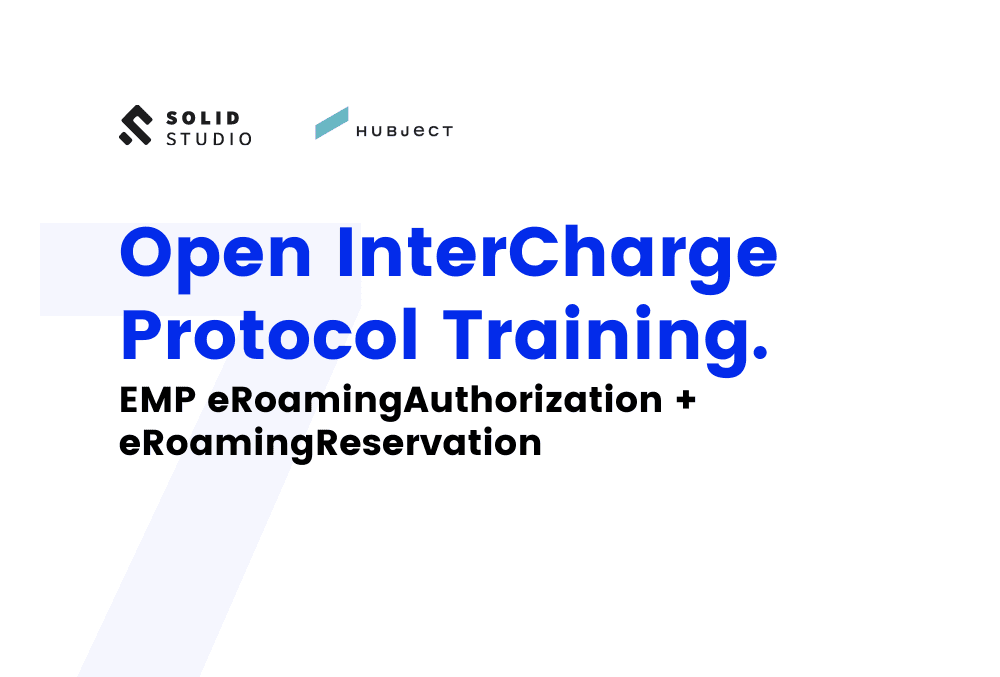 SOLID STUDIO

HUBJECT

Open InterCharge Protocol Training.

EMP eRoamingAuthorization + eRoamingReservation